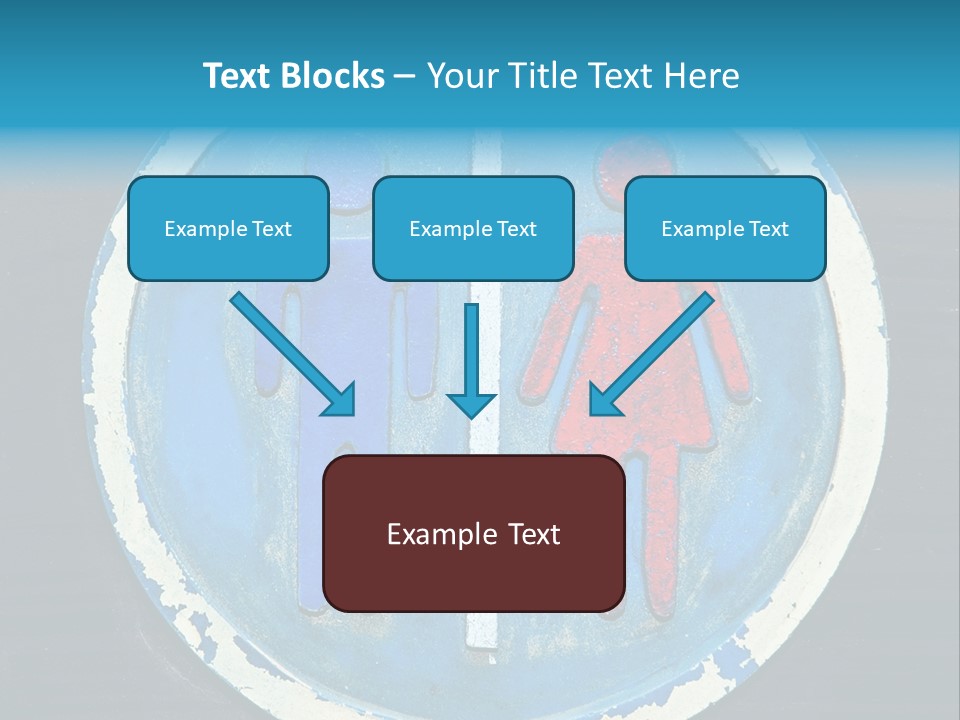 Text Blocks – Your Title Text Here

Example Text

Example Text

Example Text

Example Text